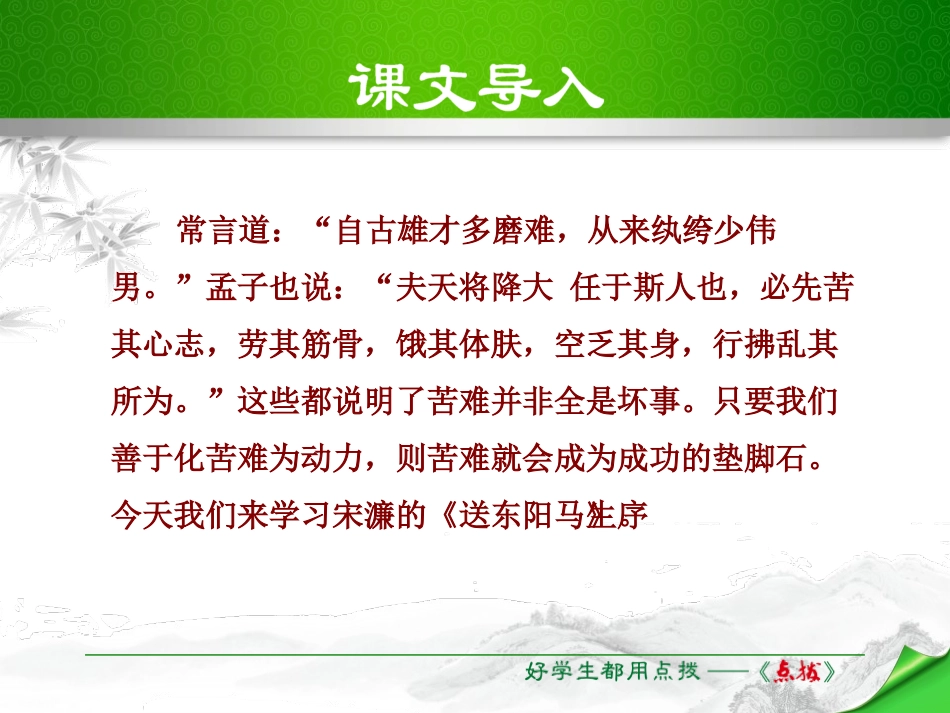 课文导入

常言道：“自古雄才多磨难，从来纨绔少伟男。”孟子也说：“夫天将降大 任于斯人也，必先苦其心志，劳其筋骨，饿其体肤，空乏其身，行拂乱其所为。”这些都说明了苦难并非全是坏事。只要我们善于化苦难为动力，则苦难就会成为成功的垫脚石。今天我们来学习宋濂的《送东阳马生序

好学生都用点拨——《点拨》